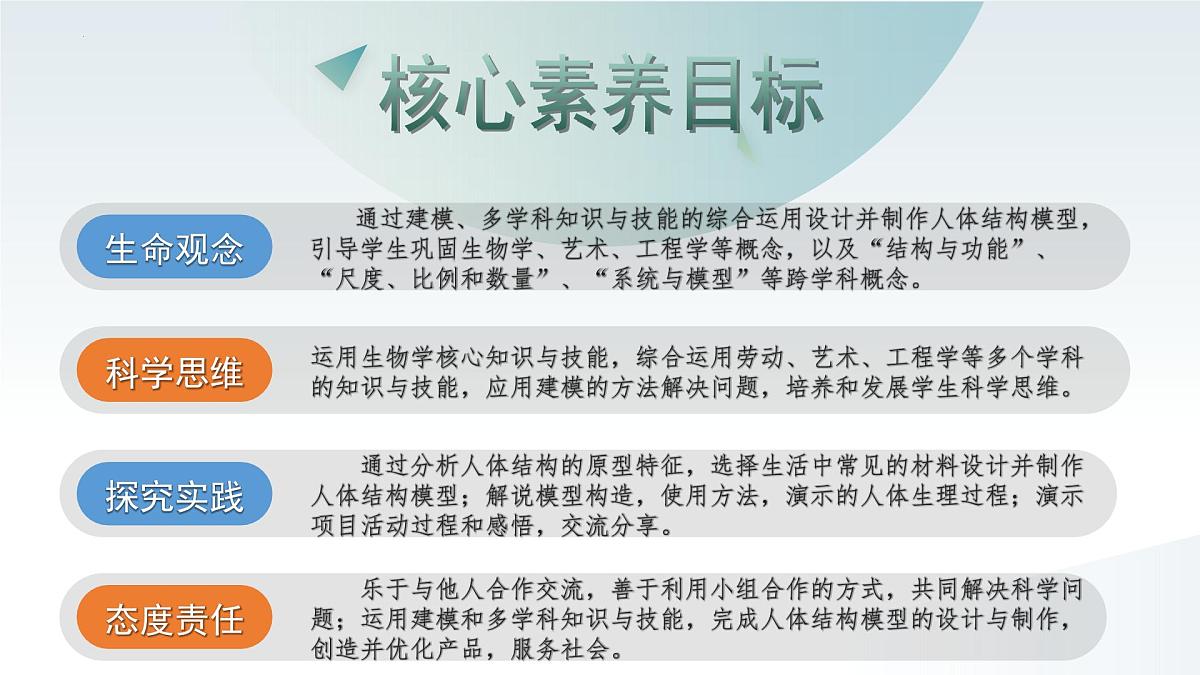 核心素养目标

生命观念

通过建模、多学科知识与技能的综合运用设计并制作人体结构模型，引导学生巩固生物学、艺术、工程学等概念，以及“结构与功能”、“尺度、比例和数量”、“系统与模型”等跨学科概念。

科学思维

运用生物学核心知识与技能，综合运用劳动、艺术、工程学等多个学科的知识与技能，应用建模的方法解决问题，培养和发展学生科学思维。

探究实践

通过分析人体结构的原型特征，选择生活中常见的材料设计并制作人体结构模型；解说模型构造，使用方法，演示的人体生理过程；演示项目活动过程和感悟，交流分享。

态度责任

乐于与他人合作交流，善于利用小组合作的方式，共同解决科学问题；运用建模和多学科知识与技能，完成人体结构模型的设计与制作，创造并优化产品，服务社会。